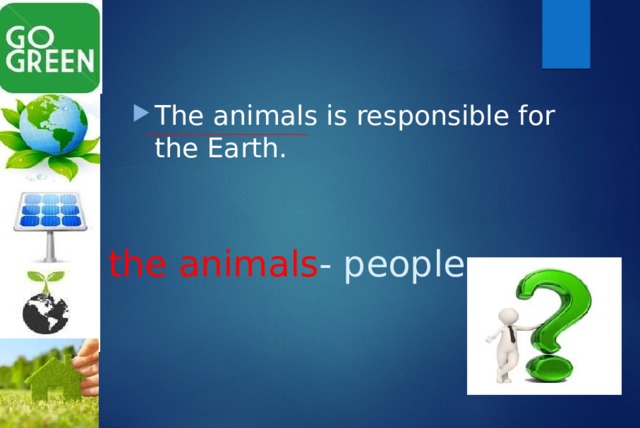 GO GREEN

The animals is responsible for the Earth.

the animals- people